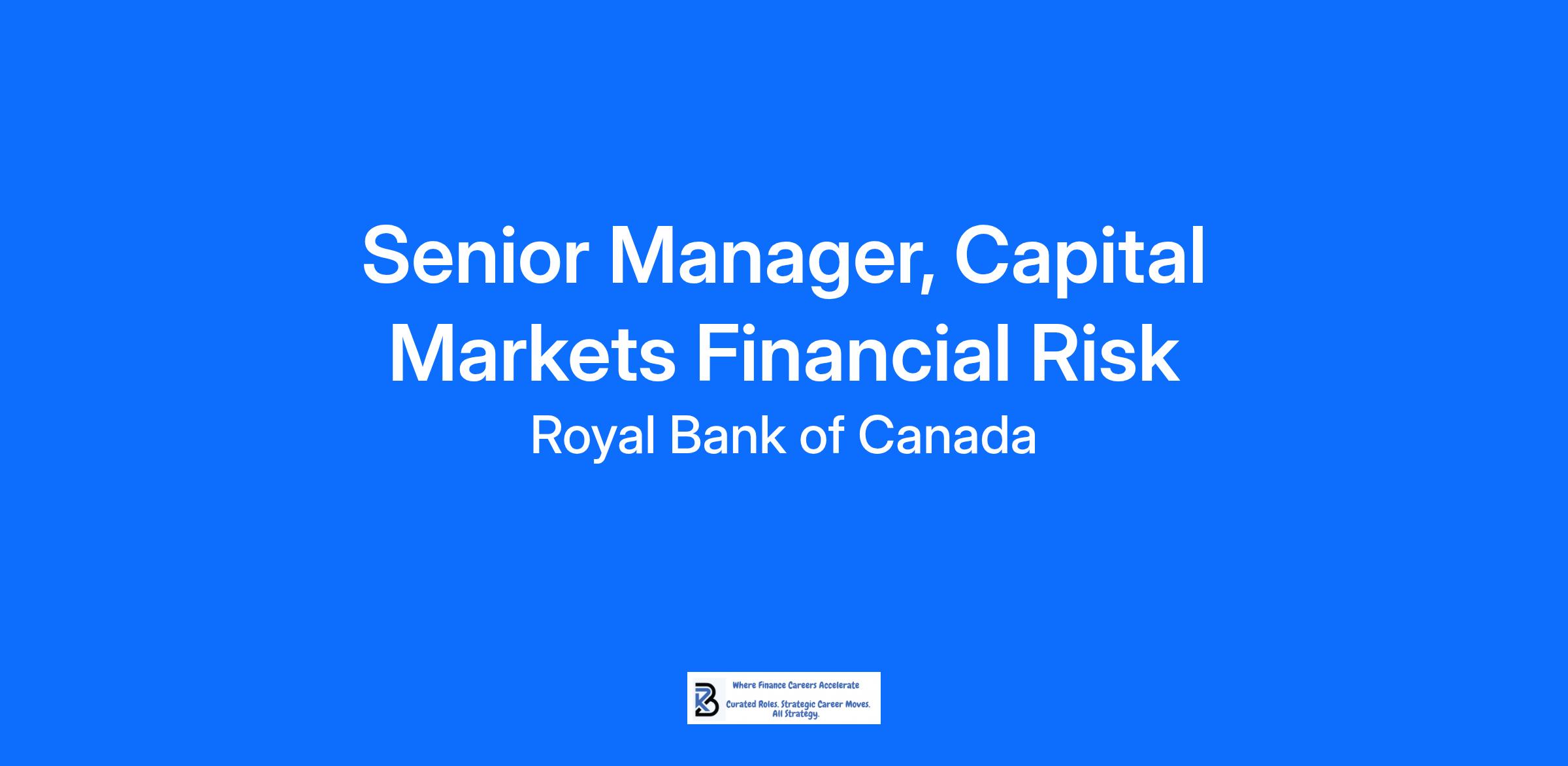 Senior Manager, Capital Markets Financial Risk

Royal Bank of Canada

Where Finance Careers Accelerate

Curated Roles. Strategic Career Moves. All Strategy.